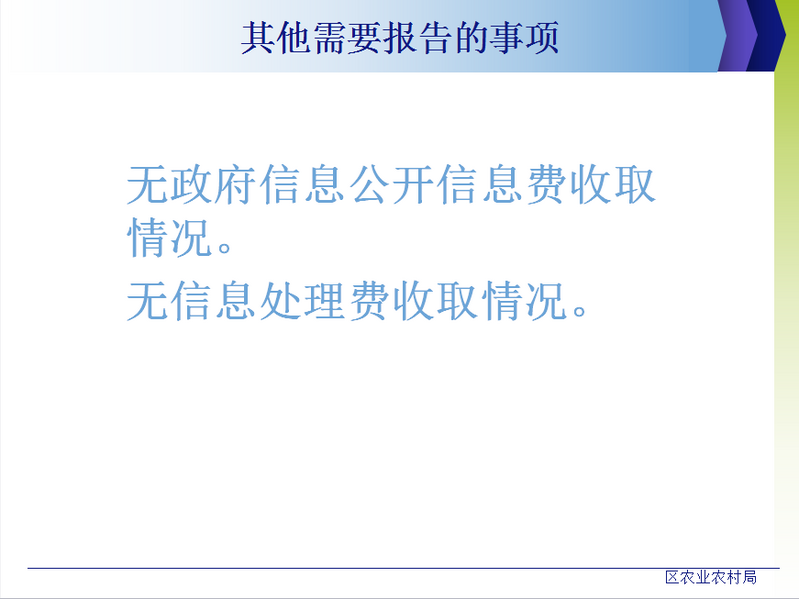 其他需要报告的事项

无政府信息公开信息费收取情况。

无信息处理费收取情况。

区农业农村局